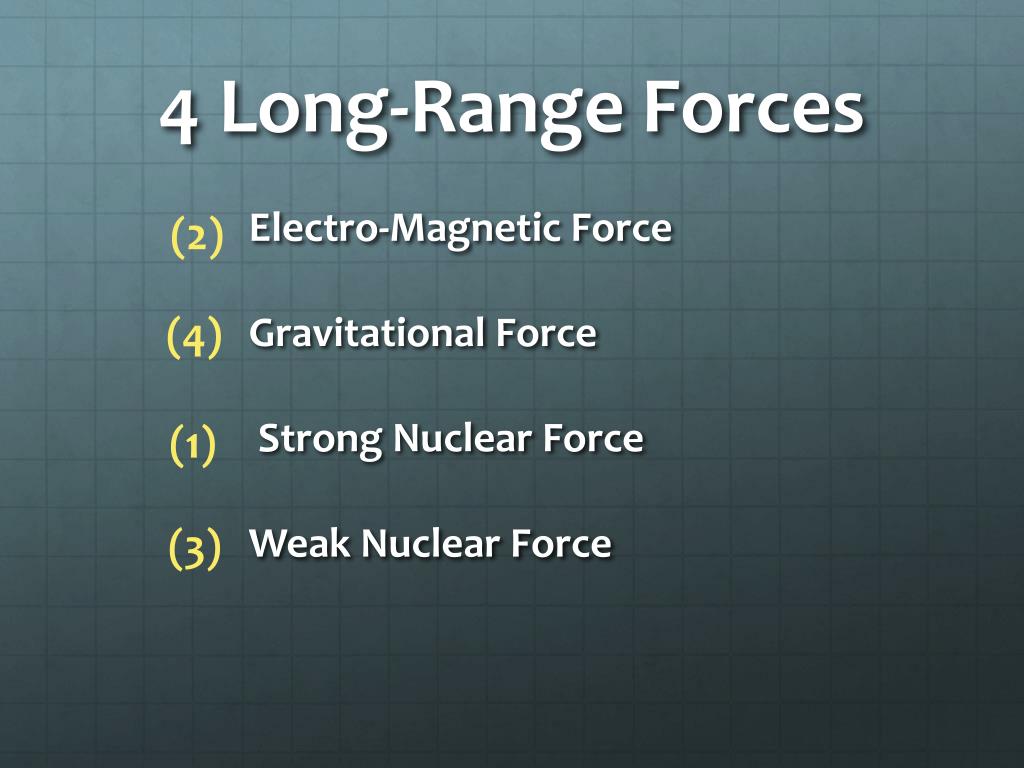 4 Long-Range Forces

(2) Electro-Magnetic Force

(4) Gravitational Force

(1) Strong Nuclear Force

(3) Weak Nuclear Force